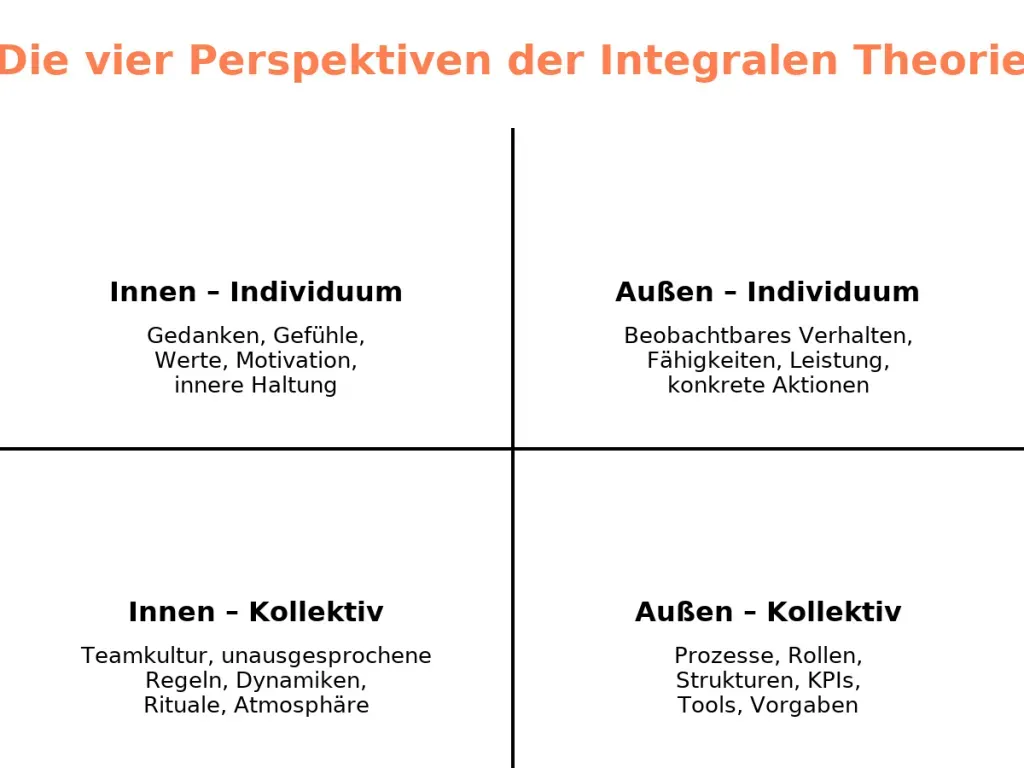 Die vier Perspektiven der Integralen Theorie

Innen – Individuum

Gedanken, Gefühle, Werte, Motivation, innere Haltung

Außen – Individuum

Beobachtbares Verhalten, Fähigkeiten, Leistung, konkrete Aktionen

Innen – Kollektiv

Teamkultur, unausgesprochene Regeln, Dynamiken, Rituale, Atmosphäre

Außen – Kollektiv

Prozesse, Rollen, Strukturen, KPIs, Tools, Vorgaben